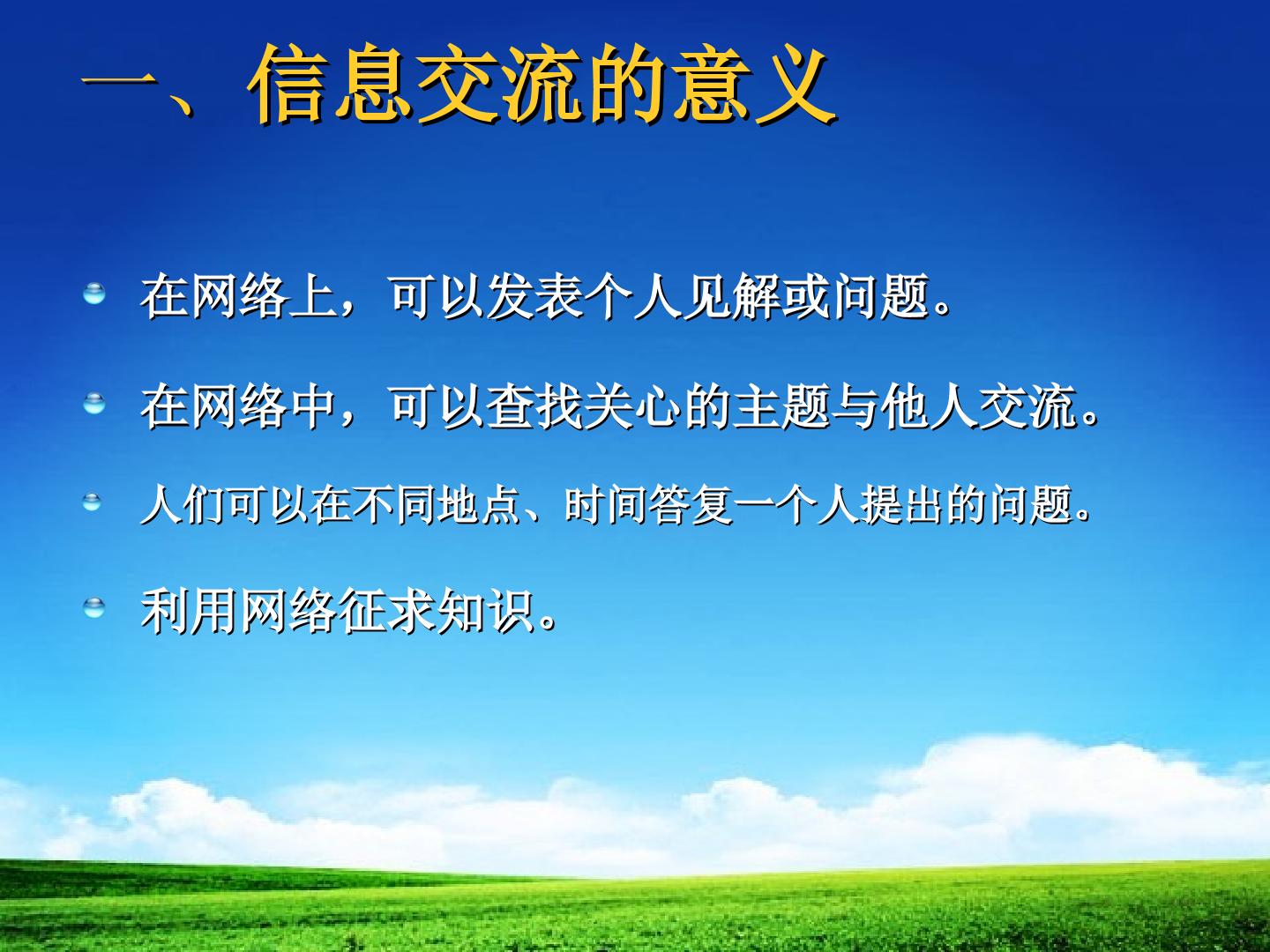 一、信息交流的意义

在网络上，可以发表个人见解或问题。

在网络中，可以查找关心的主题与他人交流。

人们可以在不同地点、时间答复一个人提出的问题。

利用网络征求知识。